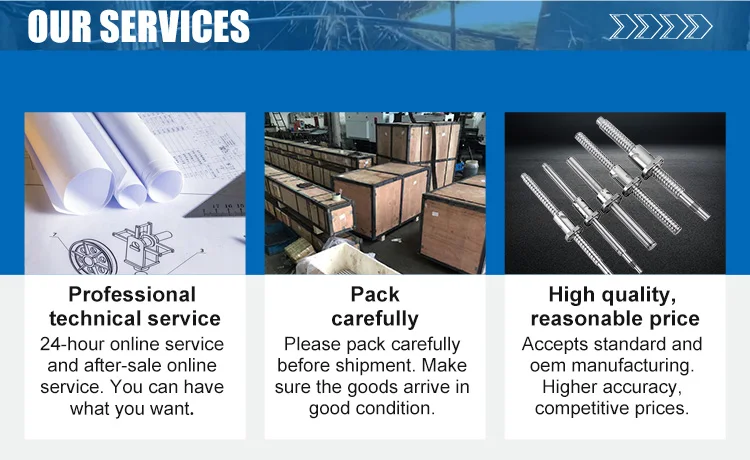 OUR SERVICES

Professional technical service
24-hour online service and after-sale online service. You can have what you want.

Pack carefully
Please pack carefully before shipment. Make sure the goods arrive in good condition.

High quality, reasonable price
Accepts standard and oem manufacturing. Higher accuracy, competitive prices.